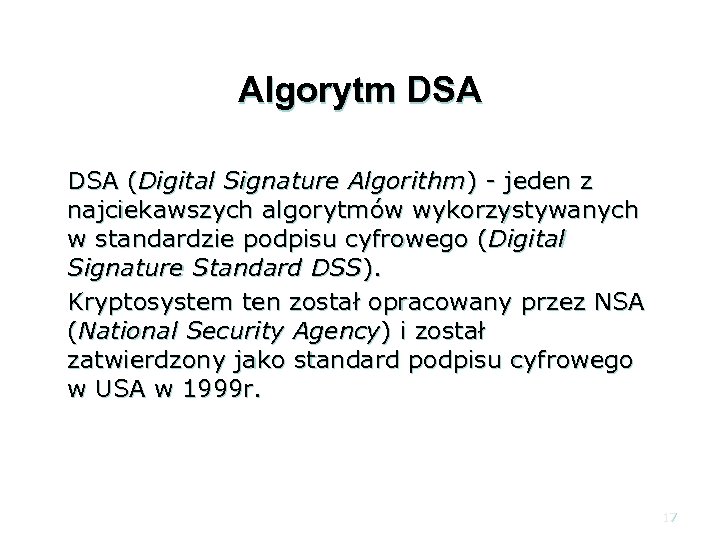 Algorytm DSA

DSA (Digital Signature Algorithm) - jeden z najciekawszych algorytmów wykorzystywanych w standardzie podpisu cyfrowego (Digital Signature Standard DSS).

Kryptosystem ten został opracowany przez NSA (National Security Agency) i został zatwierdzony jako standard podpisu cyfrowego w USA w 1999r.

17